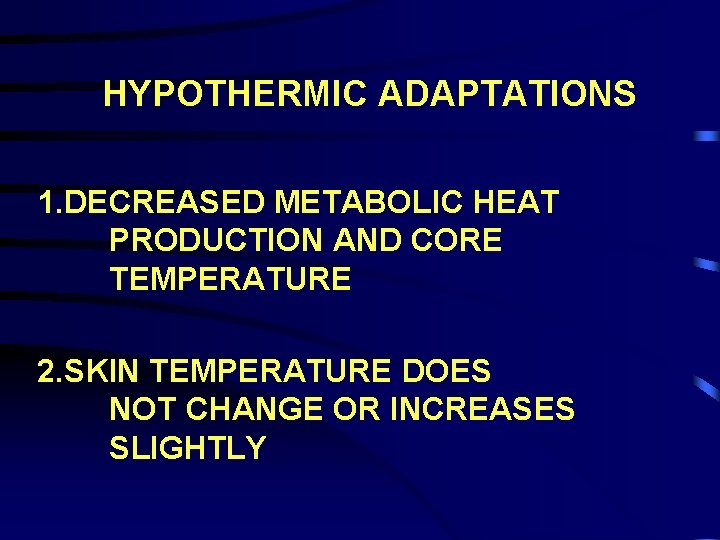 HYPOTHERMIC ADAPTATIONS

1.DECREASED METABOLIC HEAT PRODUCTION AND CORE TEMPERATURE

2.SKIN TEMPERATURE DOES NOT CHANGE OR INCREASES SLIGHTLY